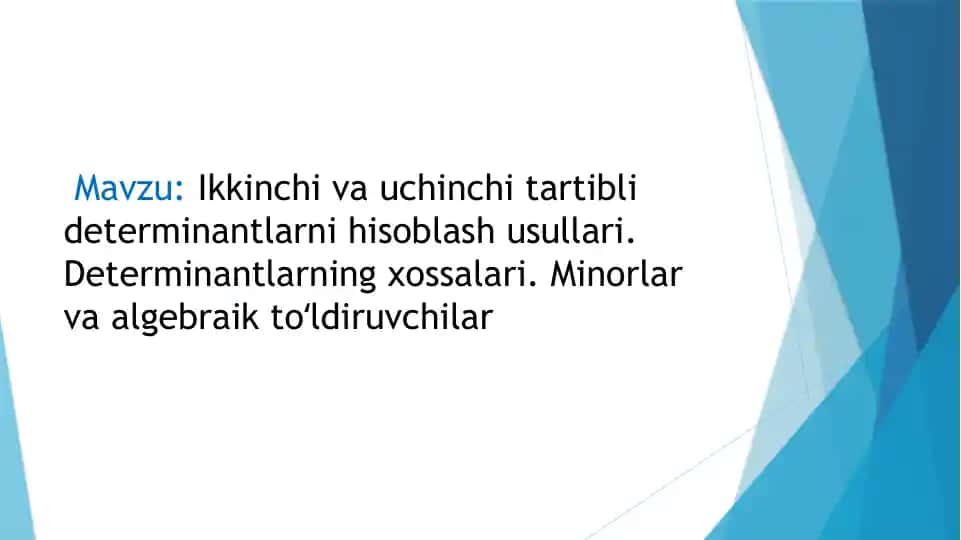 Mavzu: Ikkinchi va uchinchi tartibli determinantlarni hisoblash usullari. Determinantlarning xossalari. Minorlar va algebraik to‘ldiruvchilar